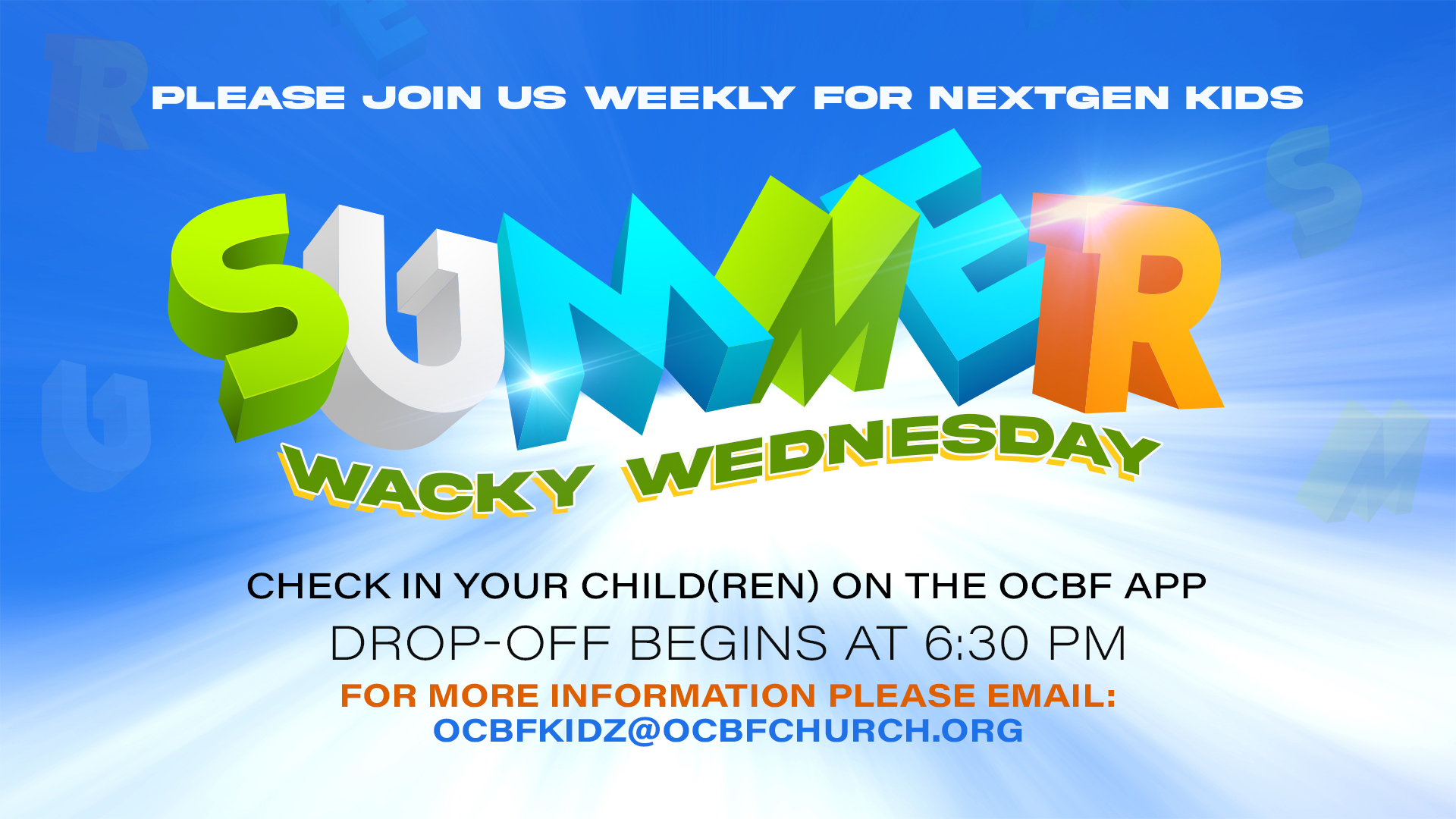 PLEASE JOIN US WEEKLY FOR NEXTGEN KIDS

SUMMER

WACKY WEDNESDAY

CHECK IN YOUR CHILD(REN) ON THE OCBF APP

DROP-OFF BEGINS AT 6:30 PM

FOR MORE INFORMATION PLEASE EMAIL:
OCBFKIDZ@OCBFCHURCH.ORG